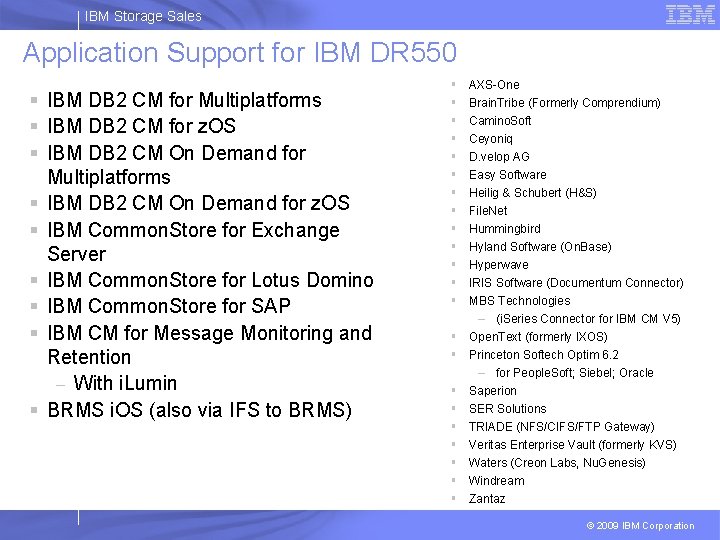 IBM Storage Sales

IBM

Application Support for IBM DR550

- IBM DB2 CM for Multiplatforms
- IBM DB2 CM for zOS
- IBM DB2 CM On Demand for Multiplatforms
- IBM DB2 CM On Demand for zOS
- IBM CommonStore for Exchange Server
- IBM CommonStore for Lotus Domino
- IBM CommonStore for SAP
- IBM CM for Message Monitoring and Retention
  – With iLumin
- BRMS iOS (also via IFS to BRMS)

- AXS-One
- BrainTribe (Formerly Comprendium)
- CaminoSoft
- Ceyoniq
- D.velop AG
- Easy Software
- Heilig & Schubert (H&S)
- FileNet
- Hummingbird
- Hyland Software (OnBase)
- Hyperwave
- IRIS Software (Documentum Connector)
- MBS Technologies
  – (iSeries Connector for IBM CM V5)
- OpenText (formerly IXOS)
- Princeton Softech Optim 6.2
  – for PeopleSoft; Siebel; Oracle
- Saperion
- SER Solutions
- TRIADE (NFS/CIFS/FTP Gateway)
- Veritas Enterprise Vault (formerly KVS)
- Waters (Creon Labs, NuGenesis)
- Windream
- Zantaz

© 2009 IBM Corporation